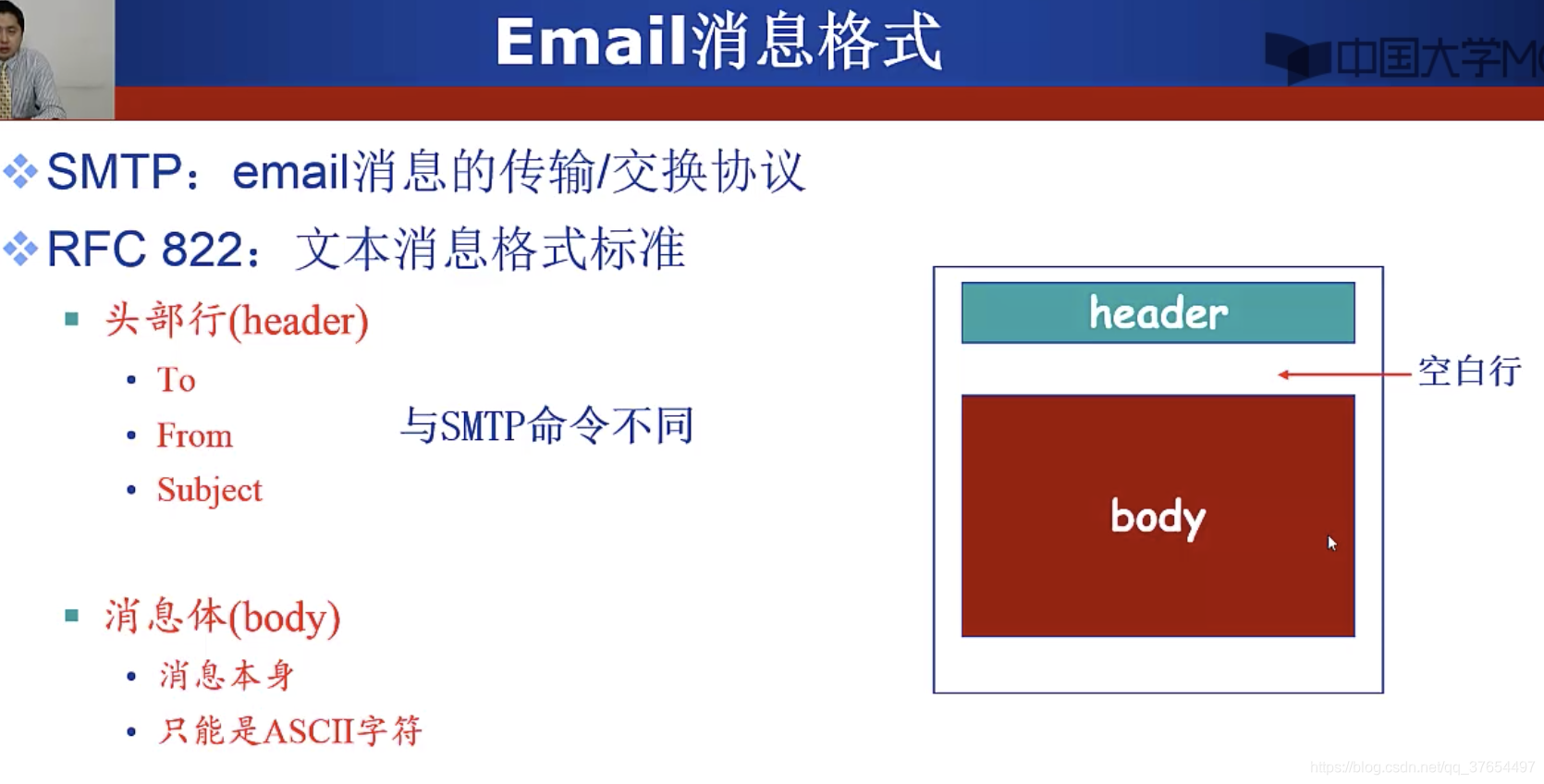 Email消息格式

中国大学M

❖ SMTP：email消息的传输/交换协议

❖ RFC 822：文本消息格式标准

▪ 头部行(header)

• To

• From

• Subject

与SMTP命令不同

▪ 消息体(body)

• 消息本身

• 只能是ASCII字符

header

空白行

body

https://blog.csdn.net/qq_37654497